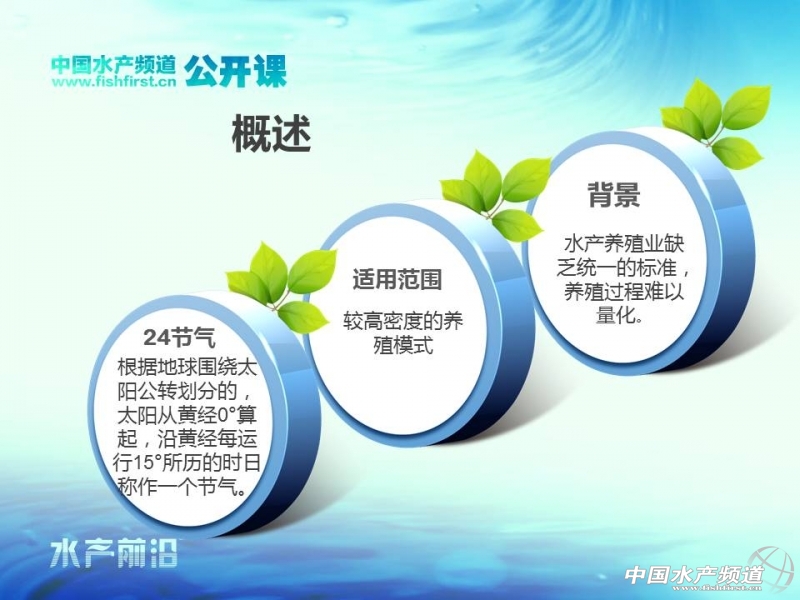 中国水产频道
www.fishfirst.cn 公开课

概述

24节气
根据地球围绕太阳公转划分的，太阳从黄经0°算起，沿黄经每运行15°所历的时日称作一个节气。

适用范围
较高密度的养殖模式

背景
水产养殖业缺乏统一的标准，养殖过程难以量化。

水产前沿

中国水产频道
www.fishfirst.cn